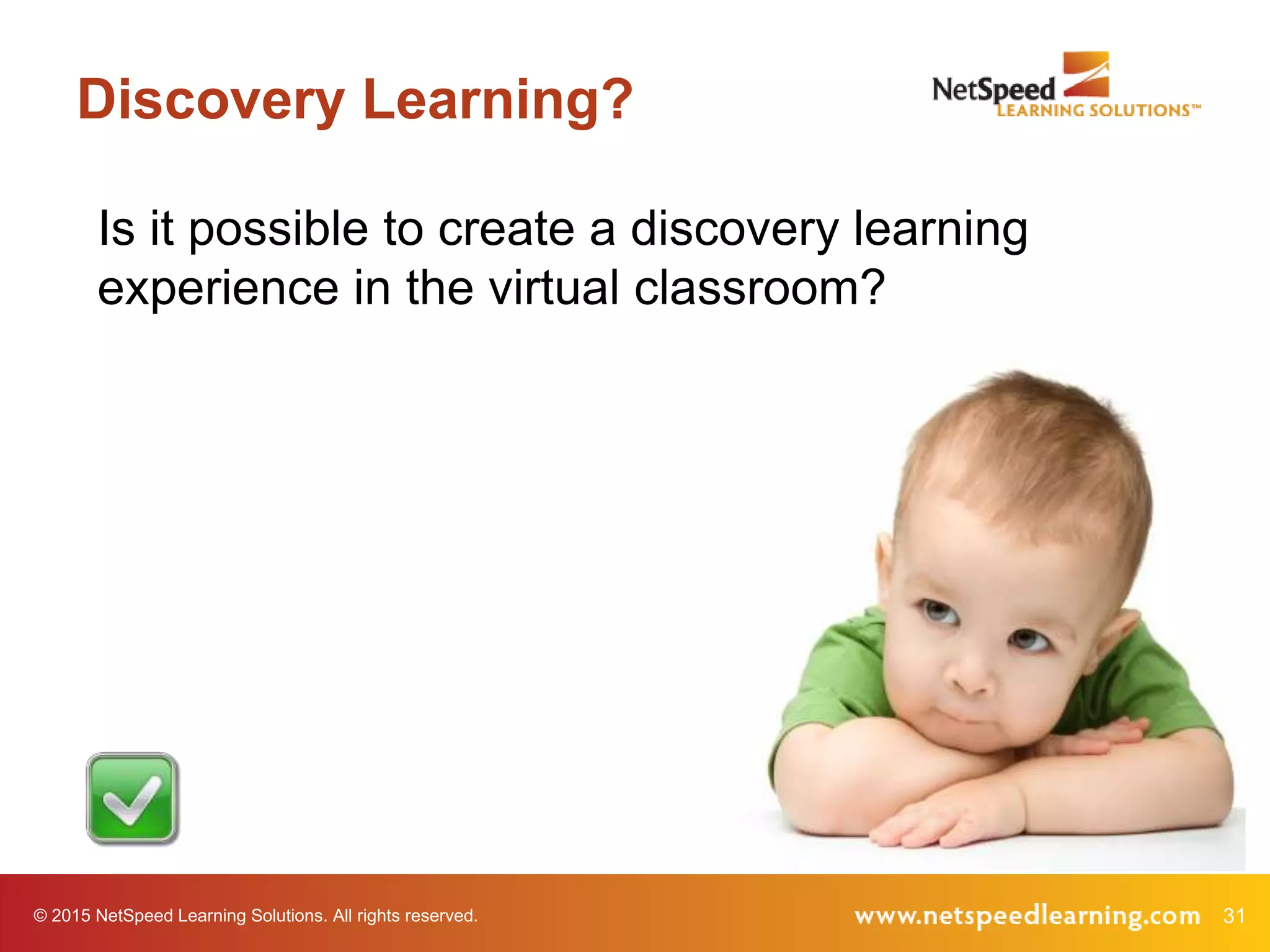 Discovery Learning?

NetSpeed LEARNING SOLUTIONS™

Is it possible to create a discovery learning experience in the virtual classroom?

© 2015 NetSpeed Learning Solutions. All rights reserved.

www.netspeedlearning.com 31